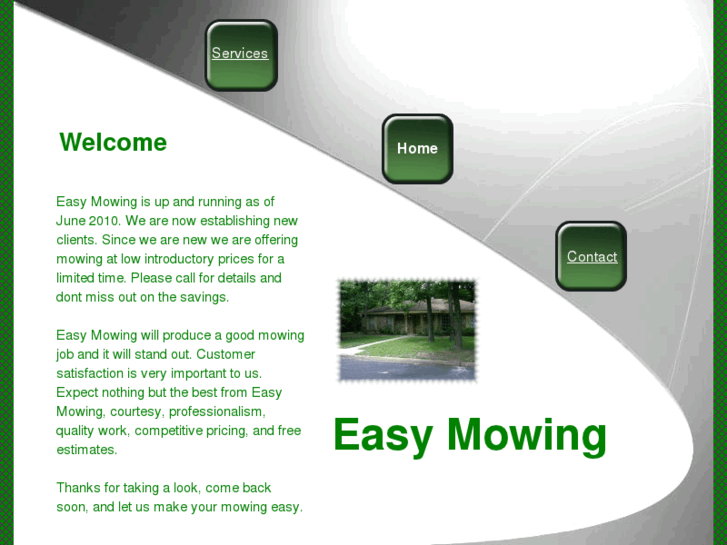 Services

Home

Contact

Welcome

Easy Mowing is up and running as of June 2010. We are now establishing new clients. Since we are new we are offering mowing at low introductory prices for a limited time. Please call for details and dont miss out on the savings.

Easy Mowing will produce a good mowing job and it will stand out. Customer satisfaction is very important to us. Expect nothing but the best from Easy Mowing, courtesy, professionalism, quality work, competitive pricing, and free estimates.

Thanks for taking a look, come back soon, and let us make your mowing easy.

Easy Mowing